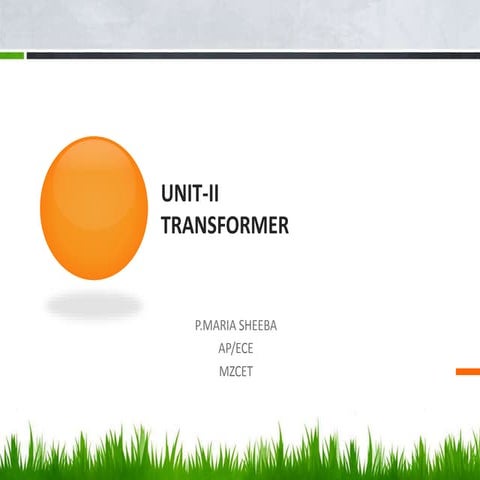 UNIT-II
TRANSFORMER

P.MARIA SHEEBA
AP/ECE
MZCET